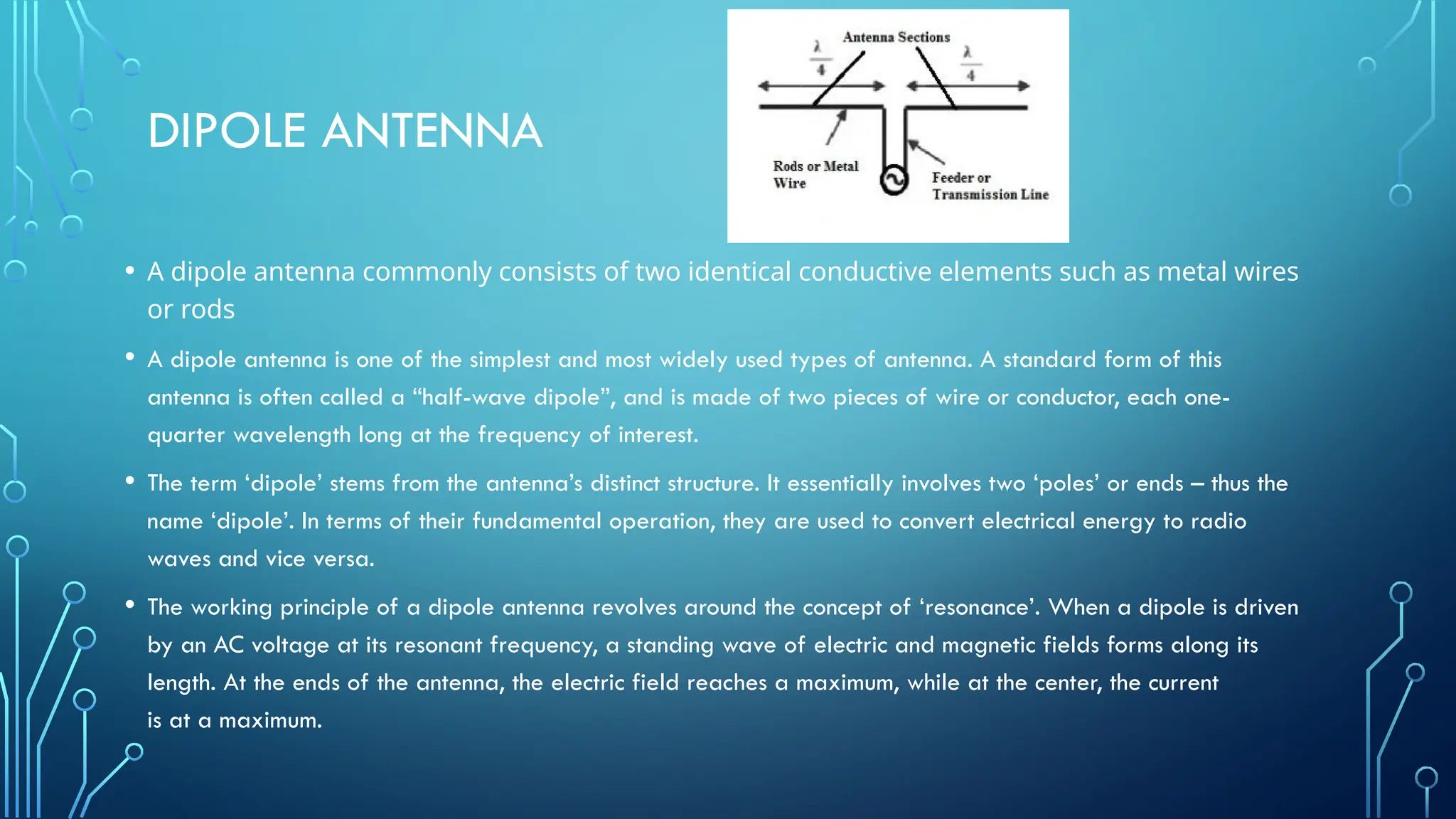 DIPOLE ANTENNA

Antenna Sections
$\frac{\lambda}{4}$
$\frac{\lambda}{4}$
Rods or Metal Wire
Feeder or Transmission Line

• A dipole antenna commonly consists of two identical conductive elements such as metal wires or rods

• A dipole antenna is one of the simplest and most widely used types of antenna. A standard form of this antenna is often called a “half-wave dipole”, and is made of two pieces of wire or conductor, each one-quarter wavelength long at the frequency of interest.

• The term ‘dipole’ stems from the antenna’s distinct structure. It essentially involves two ‘poles’ or ends – thus the name ‘dipole’. In terms of their fundamental operation, they are used to convert electrical energy to radio waves and vice versa.

• The working principle of a dipole antenna revolves around the concept of ‘resonance’. When a dipole is driven by an AC voltage at its resonant frequency, a standing wave of electric and magnetic fields forms along its length. At the ends of the antenna, the electric field reaches a maximum, while at the center, the current is at a maximum.